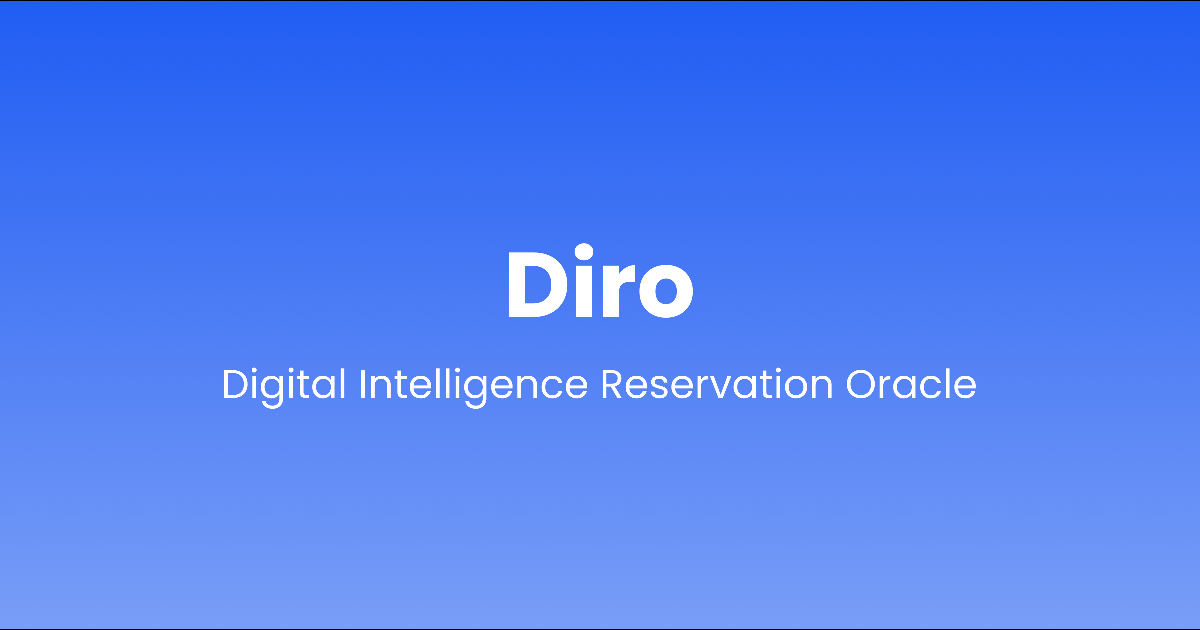 Diro

Digital Intelligence Reservation Oracle